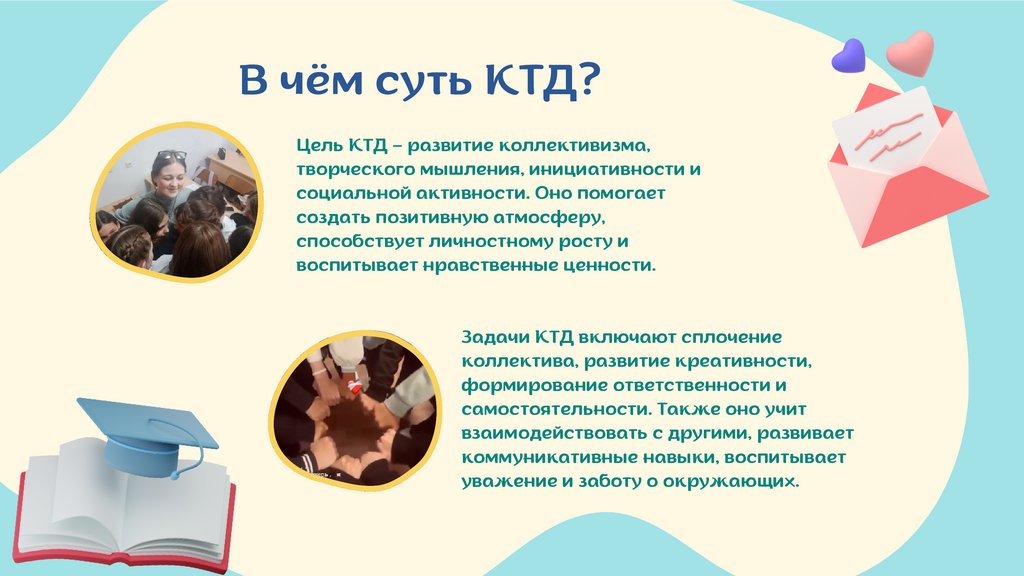 В чём суть КТД?

Цель КТД – развитие коллективизма, творческого мышления, инициативности и социальной активности. Оно помогает создать позитивную атмосферу, способствует личностному росту и воспитывает нравственные ценности.

Задачи КТД включают сплочение коллектива, развитие креативности, формирование ответственности и самостоятельности. Также оно учит взаимодействовать с другими, развивает коммуникативные навыки, воспитывает уважение и заботу о окружающих.